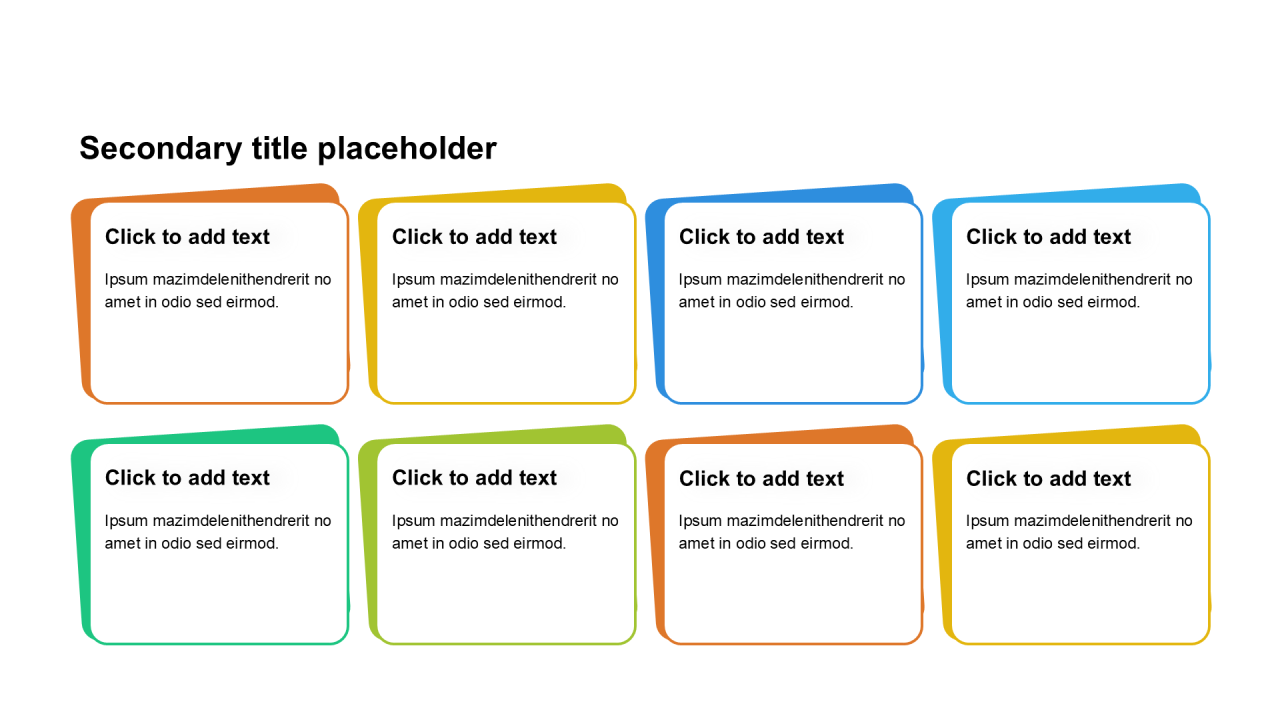 Secondary title placeholder

Click to add text

Ipsum mazimdelenithendrerit no amet in odio sed eirmod.

Click to add text

Ipsum mazimdelenithendrerit no amet in odio sed eirmod.

Click to add text

Ipsum mazimdelenithendrerit no amet in odio sed eirmod.

Click to add text

Ipsum mazimdelenithendrerit no amet in odio sed eirmod.

Click to add text

Ipsum mazimdelenithendrerit no amet in odio sed eirmod.

Click to add text

Ipsum mazimdelenithendrerit no amet in odio sed eirmod.

Click to add text

Ipsum mazimdelenithendrerit no amet in odio sed eirmod.

Click to add text

Ipsum mazimdelenithendrerit no amet in odio sed eirmod.